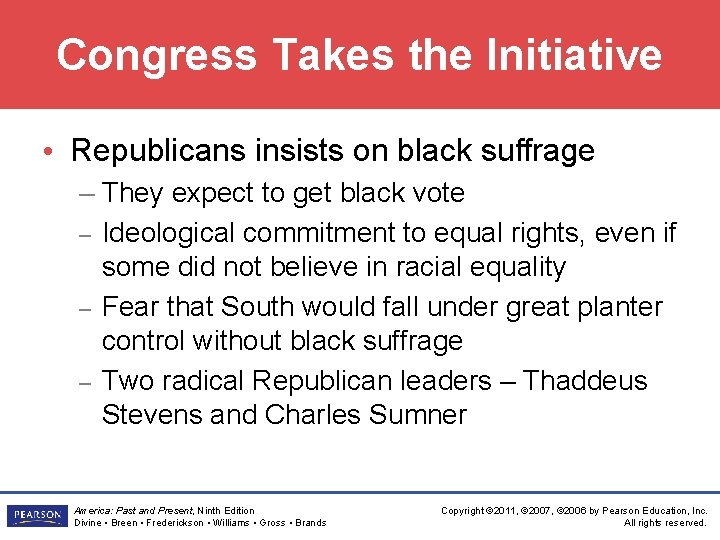 Congress Takes the Initiative

• Republicans insists on black suffrage
– They expect to get black vote
– Ideological commitment to equal rights, even if some did not believe in racial equality
– Fear that South would fall under great planter control without black suffrage
– Two radical Republican leaders – Thaddeus Stevens and Charles Sumner

PEARSON

America: Past and Present, Ninth Edition
Divine • Breen • Frederickson • Williams • Gross • Brands

Copyright ©2011, ©2007, ©2006 by Pearson Education, Inc.
All rights reserved.